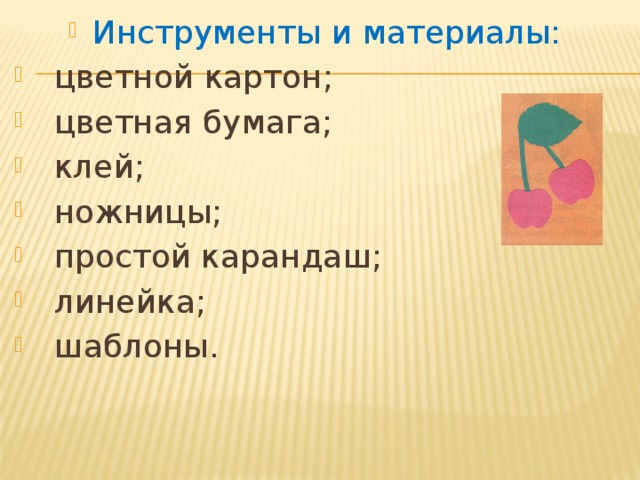 Инструменты и материалы:

цветной картон;
цветная бумага;
клей;
ножницы;
простой карандаш;
линейка;
шаблоны.